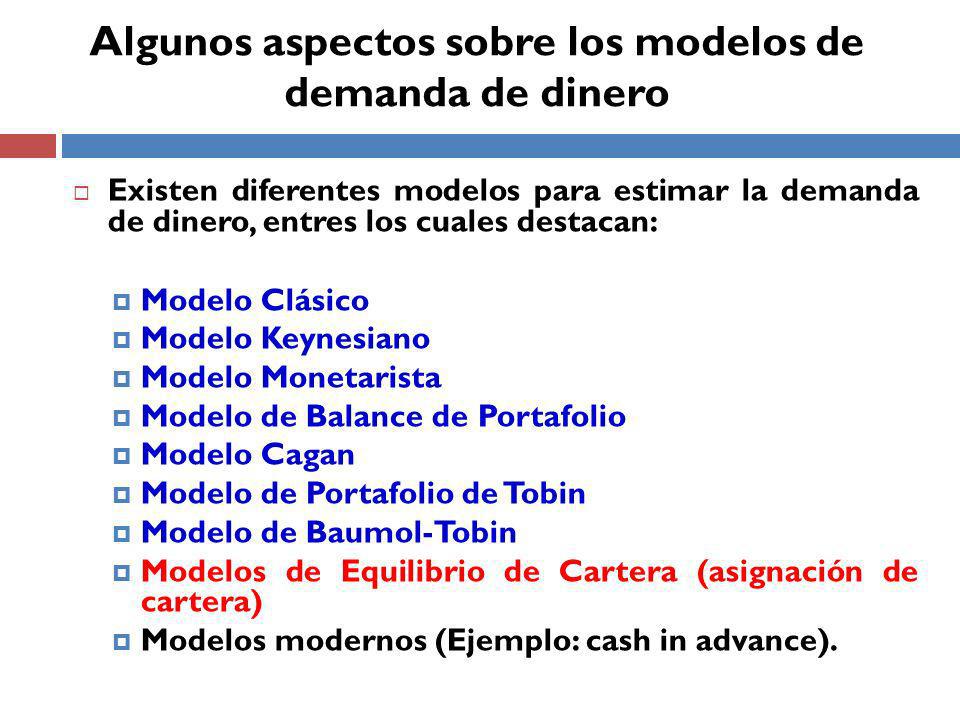 Algunos aspectos sobre los modelos de demanda de dinero

Existen diferentes modelos para estimar la demanda de dinero, entres los cuales destacan:

Modelo Clásico
Modelo Keynesiano
Modelo Monetarista
Modelo de Balance de Portafolio
Modelo Cagan
Modelo de Portafolio de Tobin
Modelo de Baumol-Tobin
Modelos de Equilibrio de Cartera (asignación de cartera)
Modelos modernos (Ejemplo: cash in advance).